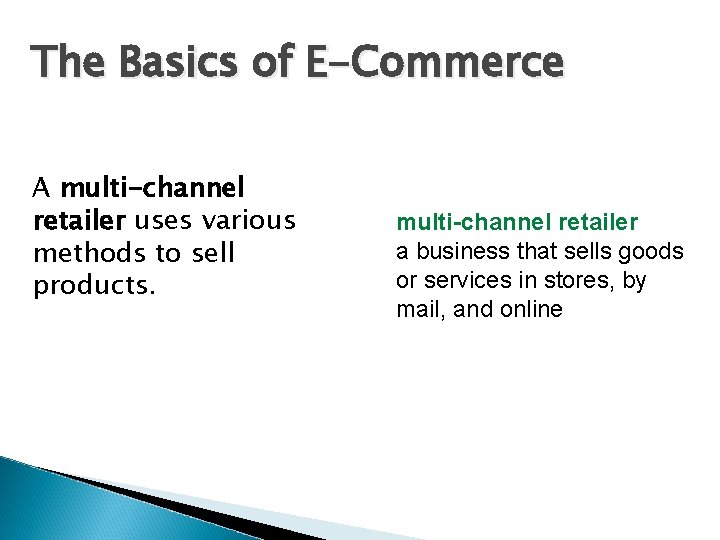 The Basics of E-Commerce

A multi-channel retailer uses various methods to sell products.

multi-channel retailer
a business that sells goods or services in stores, by mail, and online